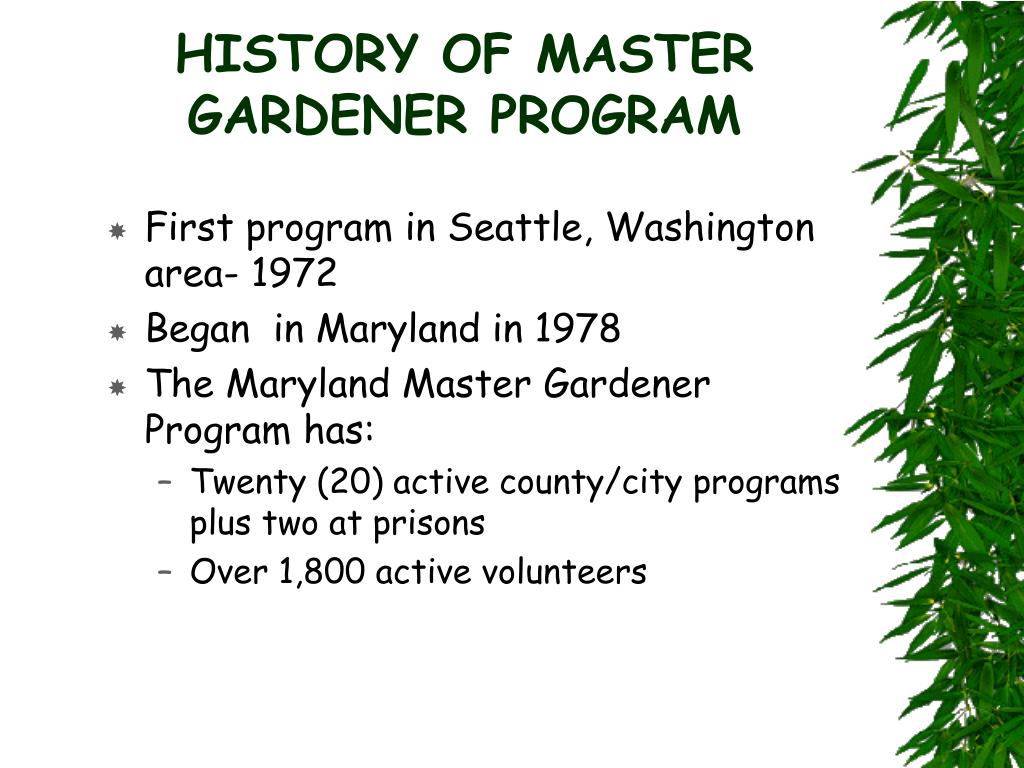 HISTORY OF MASTER GARDENER PROGRAM

First program in Seattle, Washington area- 1972
Began in Maryland in 1978
The Maryland Master Gardener Program has:
– Twenty (20) active county/city programs plus two at prisons
– Over 1,800 active volunteers